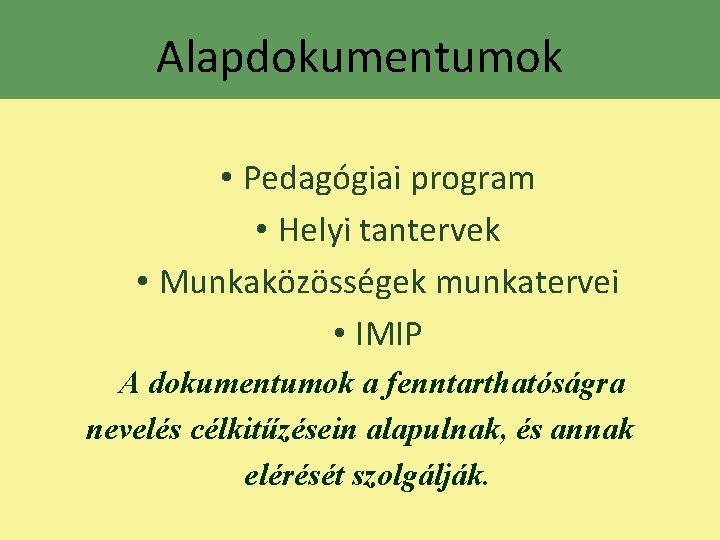 Alapdokumentumok

• Pedagógiai program
• Helyi tantervek
• Munkaközösségek munkatervei
• IMIP

A dokumentumok a fenntarthatóságra nevelés célkitűzésein alapulnak, és annak elérését szolgálják.